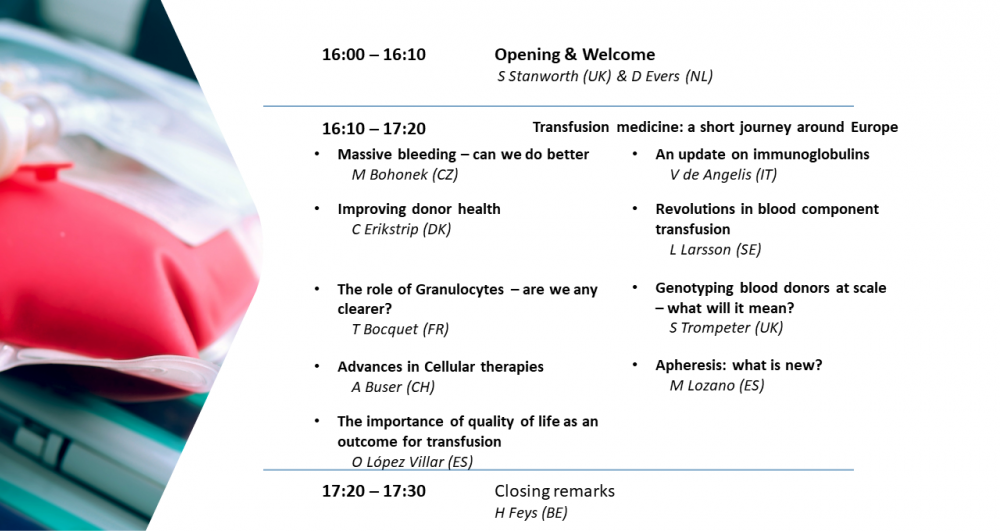 16:00 – 16:10 Opening & Welcome
S Stanworth (UK) & D Evers (NL)

16:10 – 17:20 Transfusion medicine: a short journey around Europe

• Massive bleeding – can we do better
M Bohonek (CZ)

• Improving donor health
C Erikstrip (DK)

• The role of Granulocytes – are we any clearer?
T Bocquet (FR)

• Advances in Cellular therapies
A Buser (CH)

• The importance of quality of life as an outcome for transfusion
O López Villar (ES)

• An update on immunoglobulins
V de Angelis (IT)

• Revolutions in blood component transfusion
L Larsson (SE)

• Genotyping blood donors at scale – what will it mean?
S Trompeter (UK)

• Apheresis: what is new?
M Lozano (ES)

17:20 – 17:30 Closing remarks
H Feys (BE)